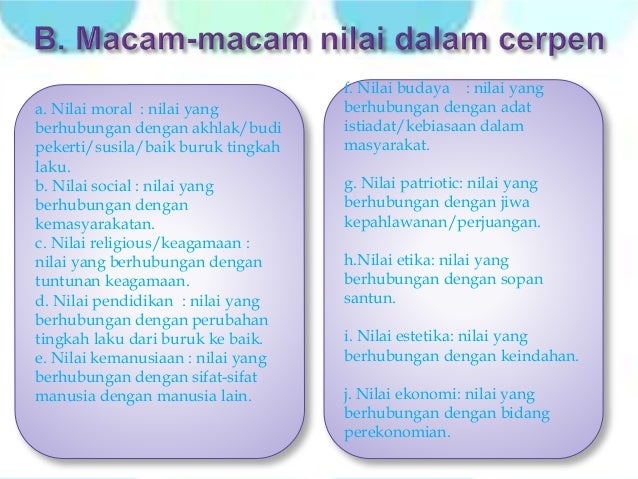 B. Macam-macam nilai dalam cerpen

a. Nilai moral : nilai yang berhubungan dengan akhlak/budi pekerti/susila/baik buruk tingkah laku.
b. Nilai social : nilai yang berhubungan dengan kemasyarakatan.
c. Nilai religious/keagamaan : nilai yang berhubungan dengan tuntunan keagamaan.
d. Nilai pendidikan : nilai yang berhubungan dengan perubahan tingkah laku dari buruk ke baik.
e. Nilai kemanusiaan : nilai yang berhubungan dengan sifat-sifat manusia dengan manusia lain.

f. Nilai budaya : nilai yang berhubungan dengan adat istiadat/kebiasaan dalam masyarakat.

g. Nilai patriotic: nilai yang berhubungan dengan jiwa kepahlawanan/perjuangan.

h.Nilai etika: nilai yang berhubungan dengan sopan santun.

i. Nilai estetika: nilai yang berhubungan dengan keindahan.

j. Nilai ekonomi: nilai yang berhubungan dengan bidang perekonomian.